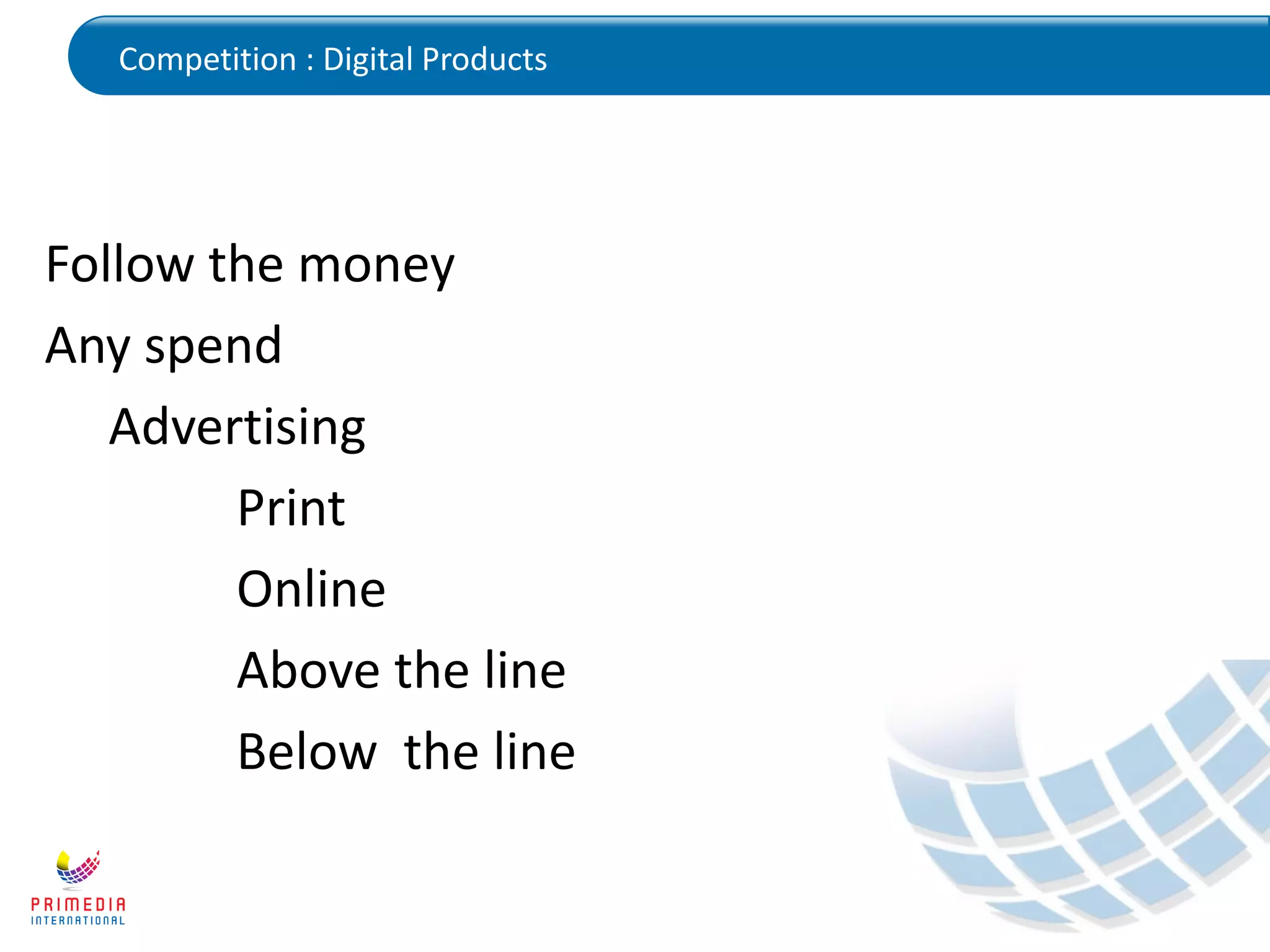 Competition : Digital Products

Follow the money

Any spend

Advertising

Print

Online

Above the line

Below the line

PRIMEDIA
INTERNATIONAL